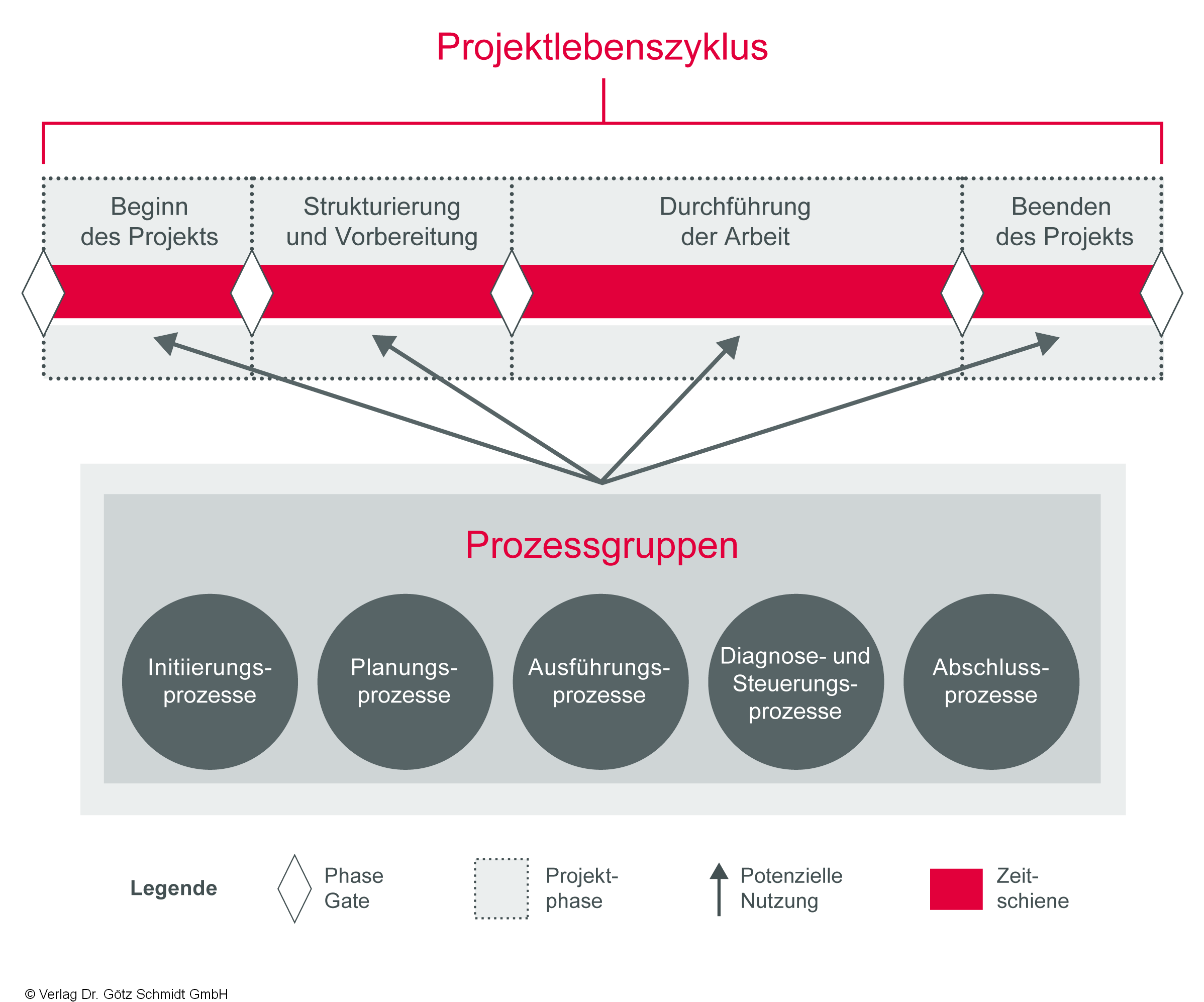 Projektlebenszyklus

Beginn des Projekts

Strukturierung und Vorbereitung

Durchführung der Arbeit

Beenden des Projekts

Prozessgruppen

Initiierungsprozesse

Planungsprozesse

Ausführungsprozesse

Diagnose- und Steuerungsprozesse

Abschlussprozesse

Legende

Phase Gate

Projektphase

Potenzielle Nutzung

Zeitschiene

© Verlag Dr. Götz Schmidt GmbH